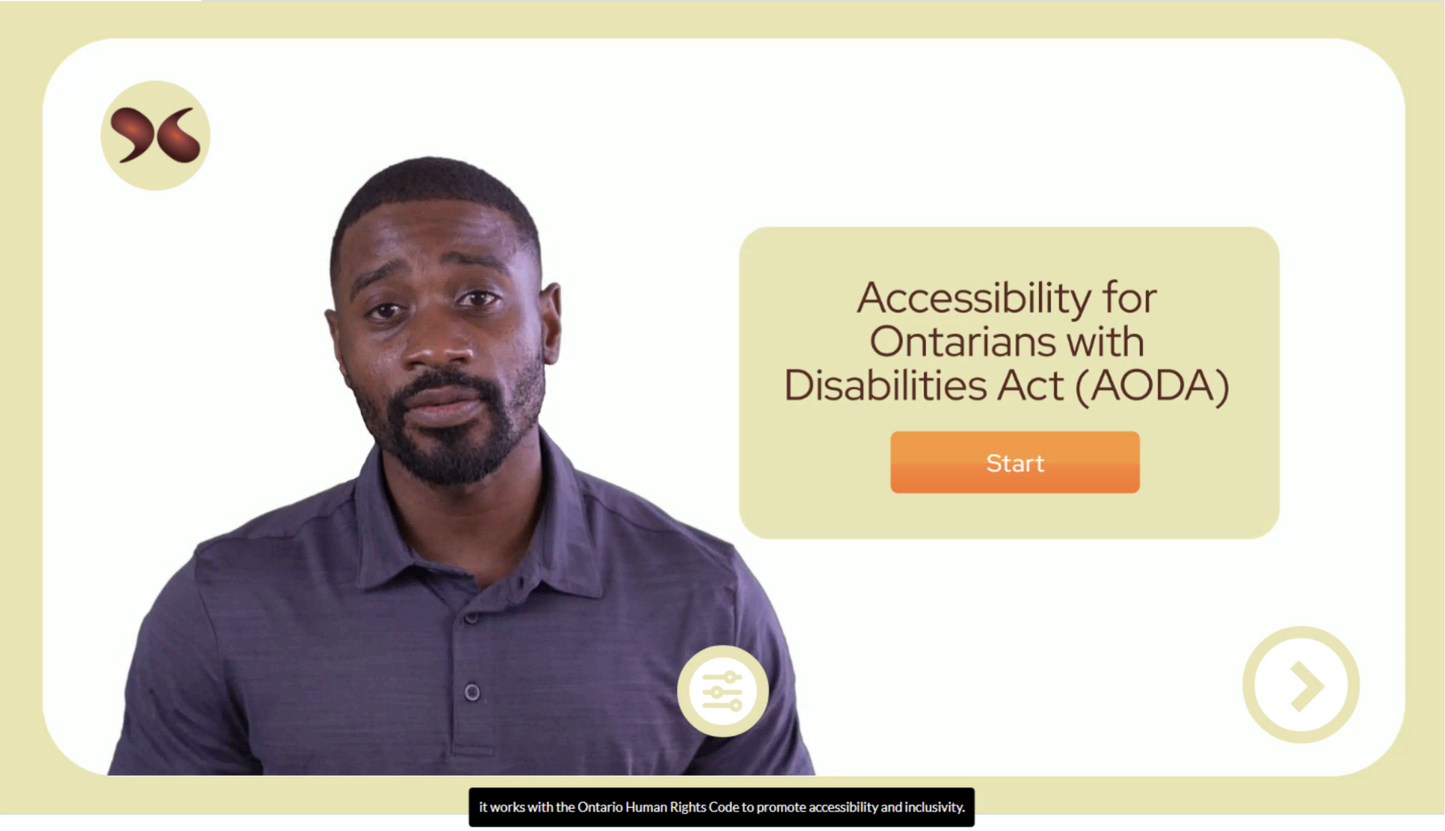 Accessibility for Ontarians with Disabilities Act (AODA)

Start

it works with the Ontario Human Rights Code to promote accessibility and inclusivity.